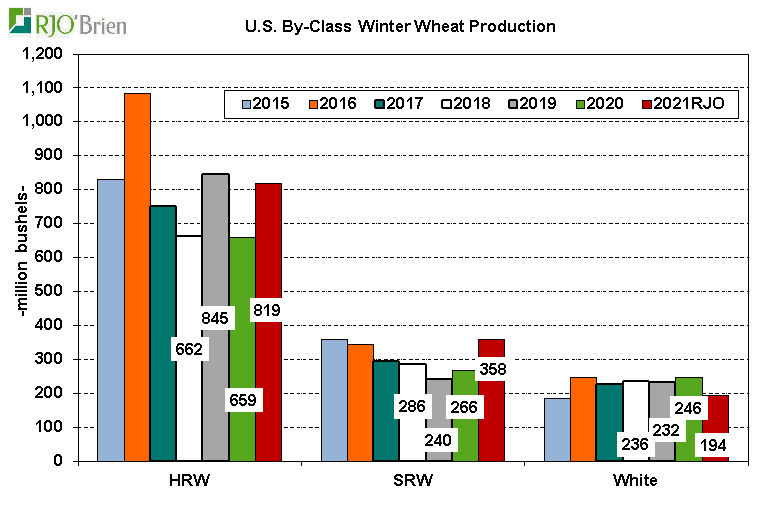 RJO'Brien

U.S. By-Class Winter Wheat Production

2015 2016 2017 2018 2019 2020 2021RJO

-million bushels-

1,200
1,100
1,000
900
800
700
600
500
400
300
200
100
0

662
845
659
819
286
240
266
358
236
232
246
194

HRW
SRW
White